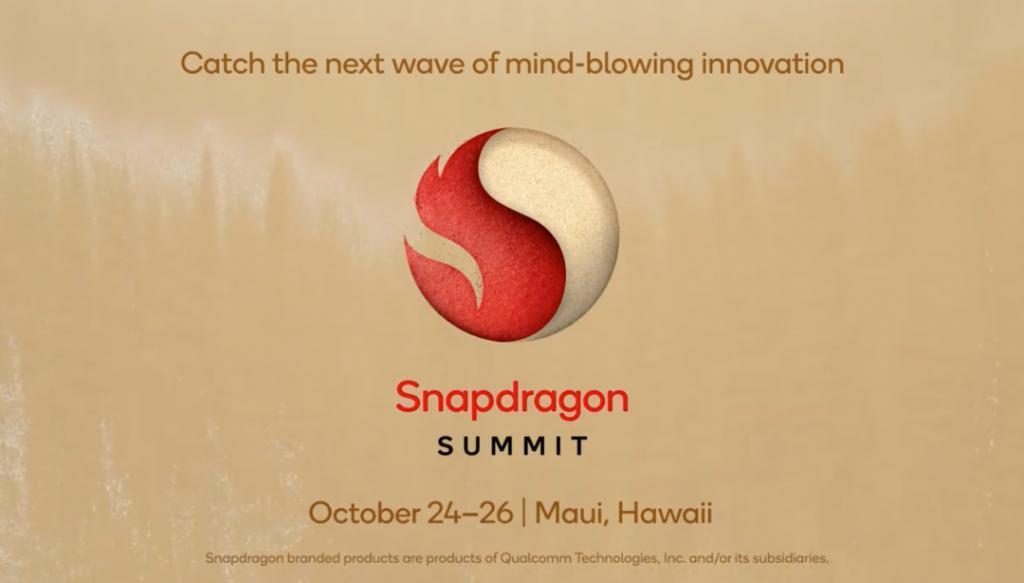 Catch the next wave of mind-blowing innovation

Snapdragon
SUMMIT

October 24–26 | Maui, Hawaii

Snapdragon branded products are products of Qualcomm Technologies, Inc. and/or its subsidiaries.